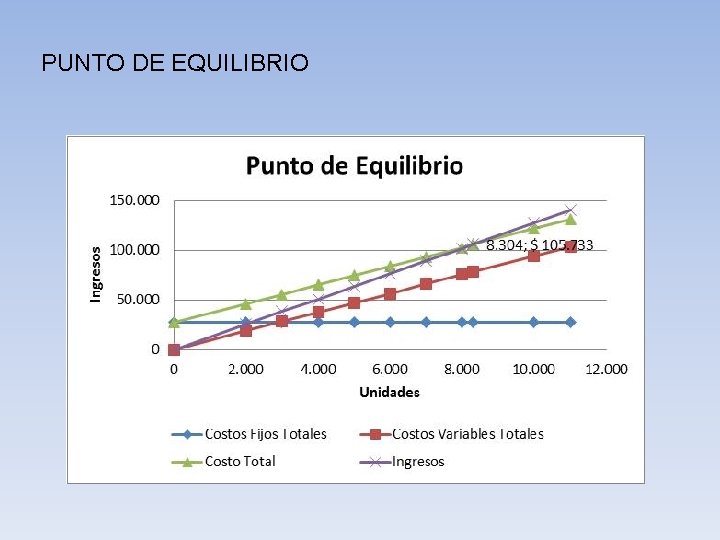 PUNTO DE EQUILIBRIO

Punto de Equilibrio

150.000
100.000
50.000
0

Ingresos

8.304; $ 105.733

0
2.000
4.000
6.000
8.000
10.000
12.000

Unidades

Costos Fijos Totales
Costos Variables Totales
Costo Total
Ingresos